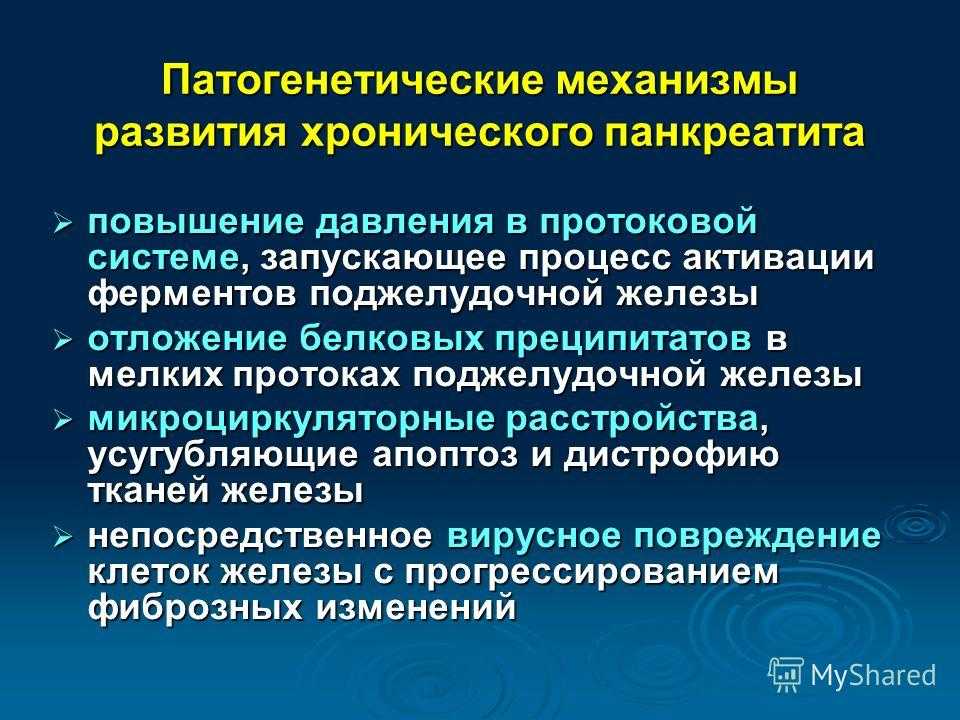 Патогенетические механизмы развития хронического панкреатита

➢ повышение давления в протоковой системе, запускающее процесс активации ферментов поджелудочной железы

➢ отложение белковых преципитатов в мелких протоках поджелудочной железы

➢ микроциркуляторные расстройства, усугубляющие апоптоз и дистрофию тканей железы

➢ непосредственное вирусное повреждение клеток железы с прогрессированием фиброзных изменений

MyShared